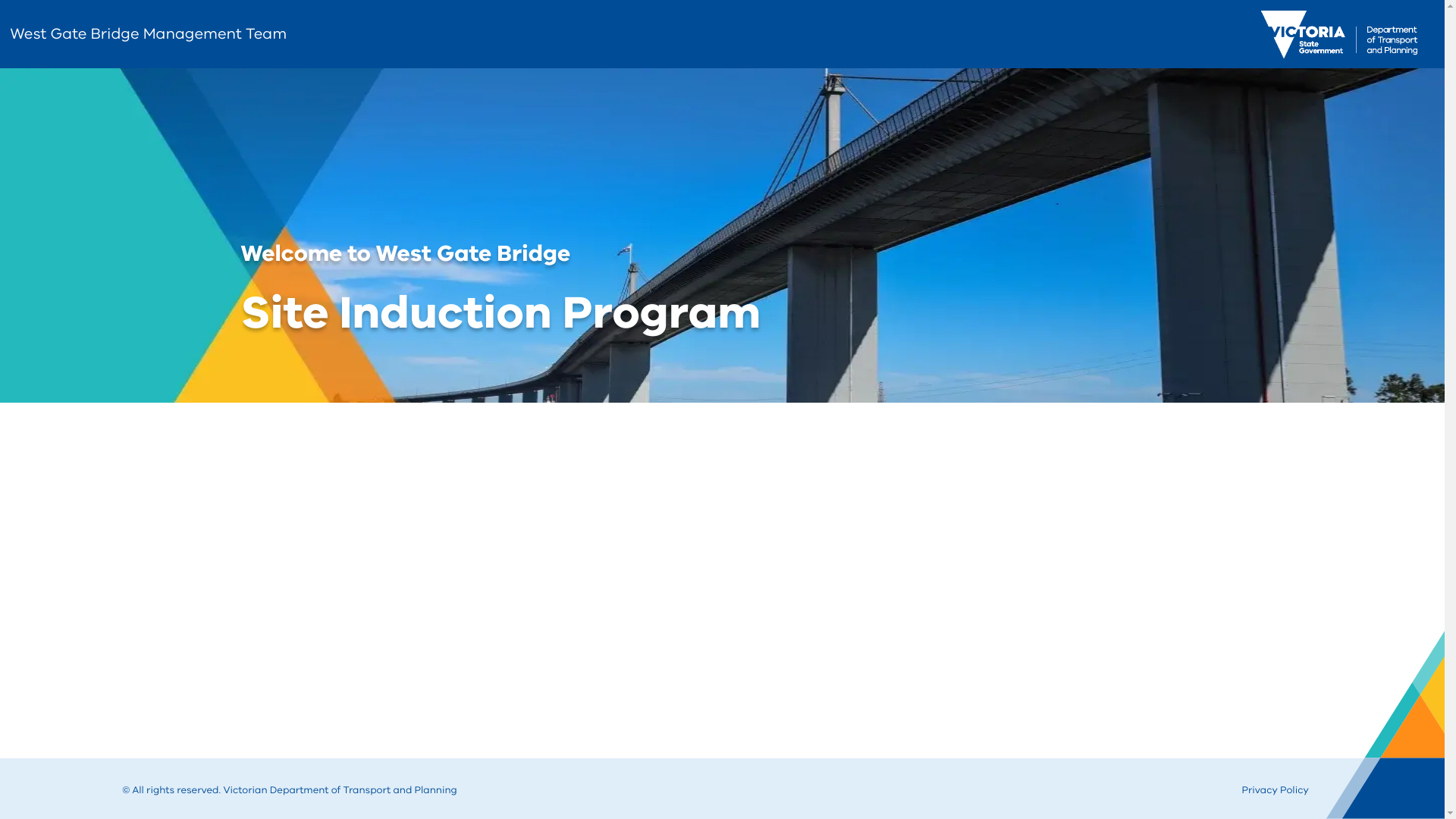 West Gate Bridge Management Team

VICTORIA State Government

Department of Transport and Planning

Welcome to West Gate Bridge

Site Induction Program

© All rights reserved. Victorian Department of Transport and Planning

Privacy Policy